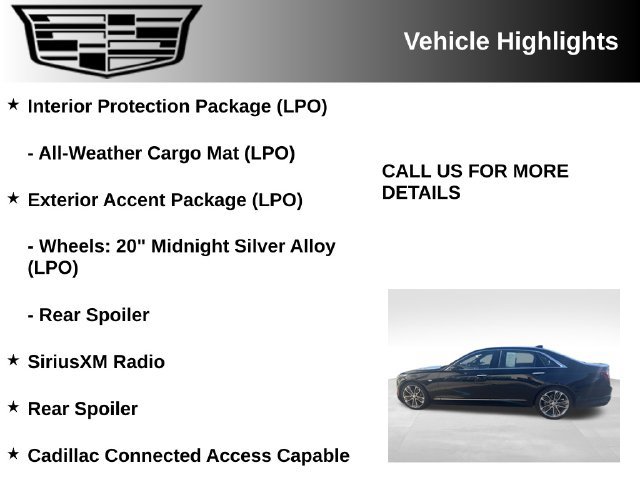 Vehicle Highlights

★ Interior Protection Package (LPO)

- All-Weather Cargo Mat (LPO)

★ Exterior Accent Package (LPO)

- Wheels: 20" Midnight Silver Alloy (LPO)

- Rear Spoiler

★ SiriusXM Radio

★ Rear Spoiler

★ Cadillac Connected Access Capable

CALL US FOR MORE DETAILS